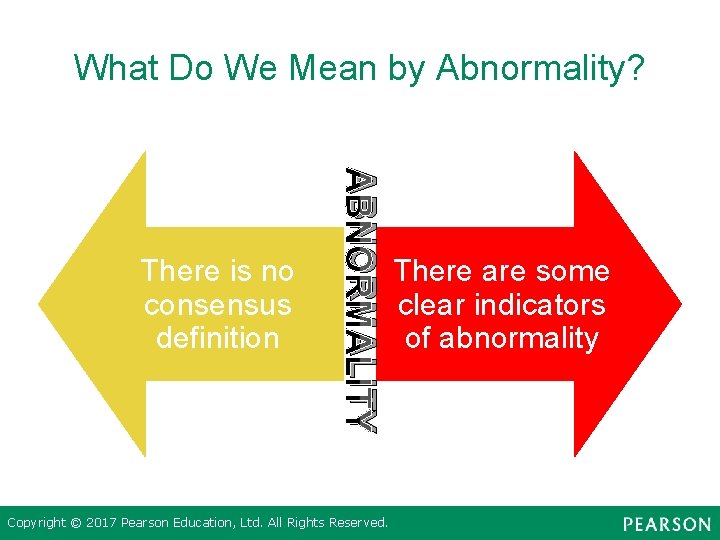 What Do We Mean by Abnormality?

There is no consensus definition

ABNORMALITY

There are some clear indicators of abnormality

Copyright © 2017 Pearson Education, Ltd. All Rights Reserved.

PEARSON